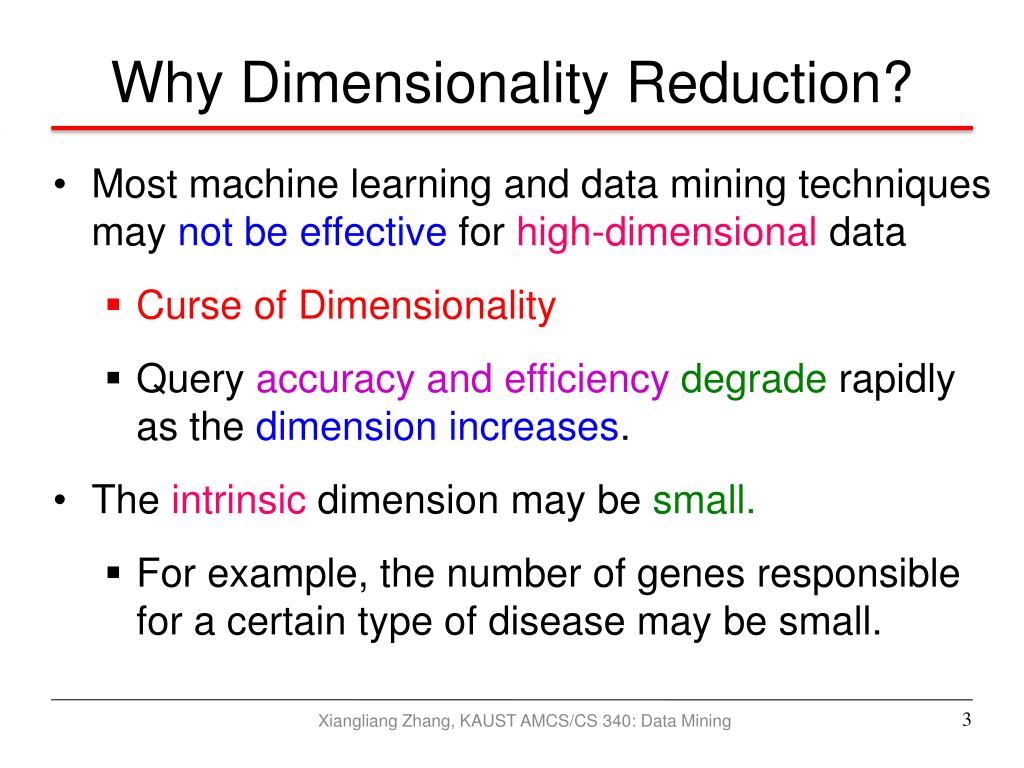 Why Dimensionality Reduction?

• Most machine learning and data mining techniques may not be effective for high-dimensional data

▪ Curse of Dimensionality

▪ Query accuracy and efficiency degrade rapidly as the dimension increases.

• The intrinsic dimension may be small.

▪ For example, the number of genes responsible for a certain type of disease may be small.

Xiangliang Zhang, KAUST AMCS/CS 340: Data Mining

3